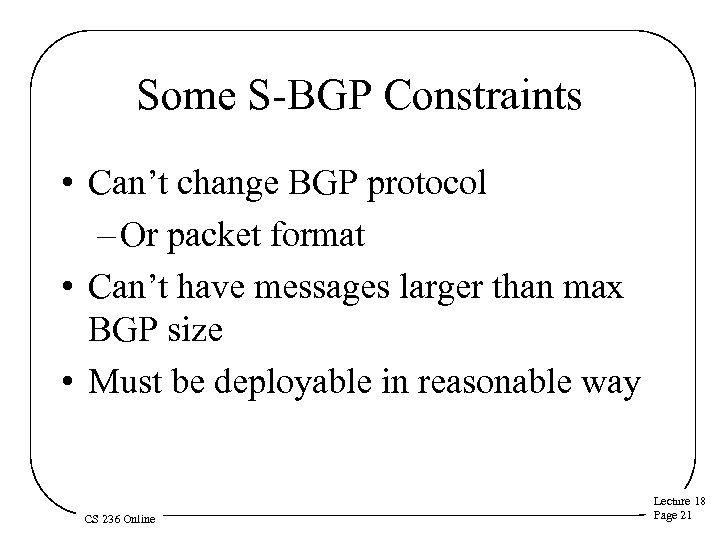 Some S-BGP Constraints

• Can't change BGP protocol
– Or packet format
• Can't have messages larger than max BGP size
• Must be deployable in reasonable way

CS 236 Online

Lecture 18
Page 21